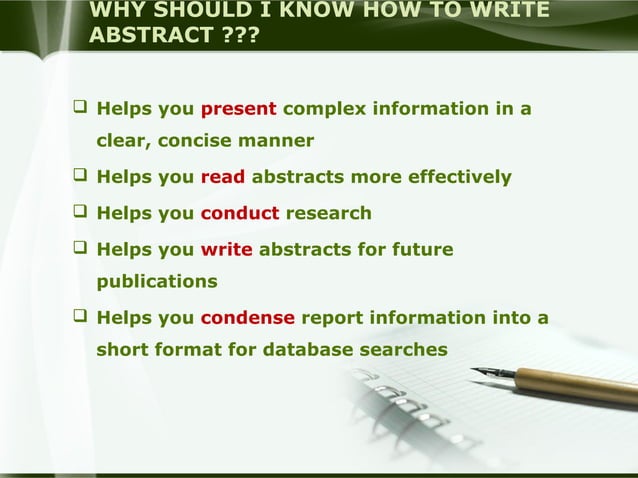 WHY SHOULD I KNOW HOW TO WRITE ABSTRACT ???

❑ Helps you present complex information in a clear, concise manner

❑ Helps you read abstracts more effectively

❑ Helps you conduct research

❑ Helps you write abstracts for future publications

❑ Helps you condense report information into a short format for database searches